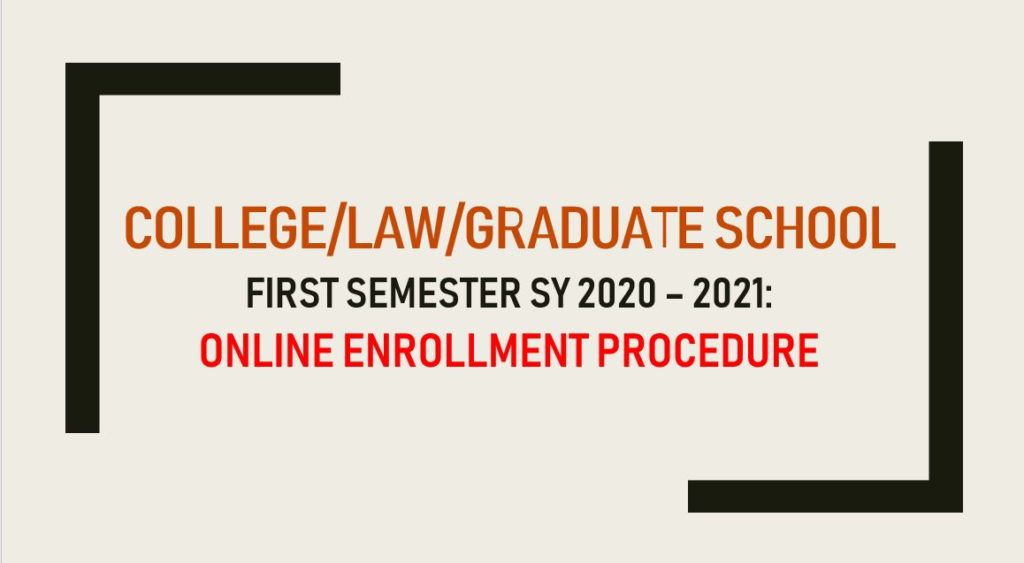 COLLEGE/LAW/GRADUATE SCHOOL

FIRST SEMESTER SY 2020 – 2021:

ONLINE ENROLLMENT PROCEDURE